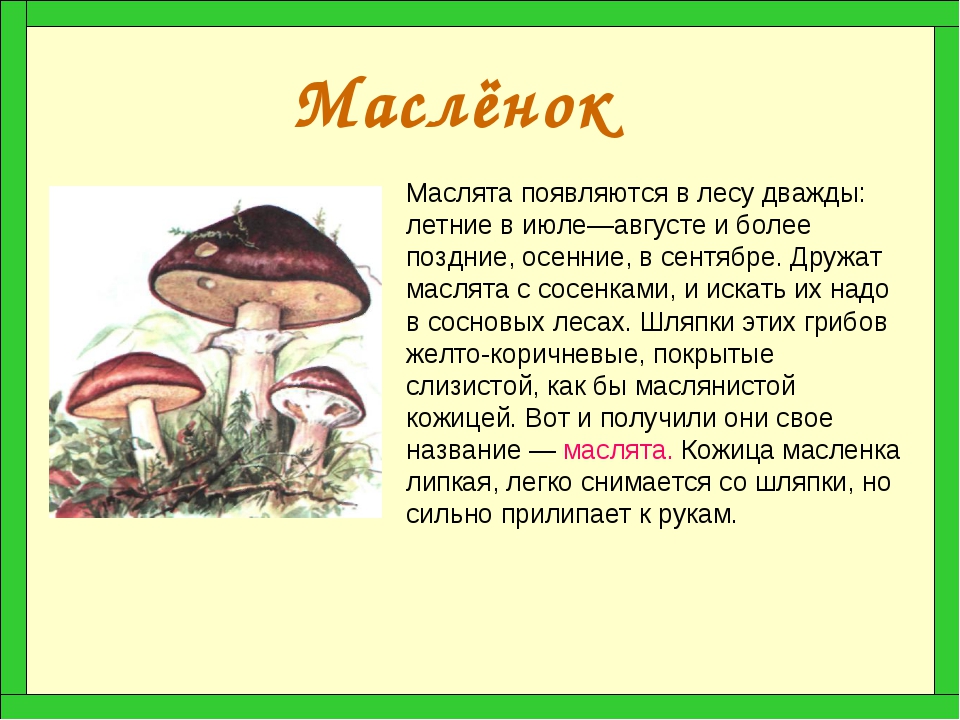 Маслёнок

Маслята появляются в лесу дважды: летние в июле—августе и более поздние, осенние, в сентябре. Дружат маслята с сосенками, и искать их надо в сосновых лесах. Шляпки этих грибов желто-коричневые, покрытые слизистой, как бы маслянистой кожицей. Вот и получили они свое название — маслята. Кожица масленка липкая, легко снимается со шляпки, но сильно прилипает к рукам.